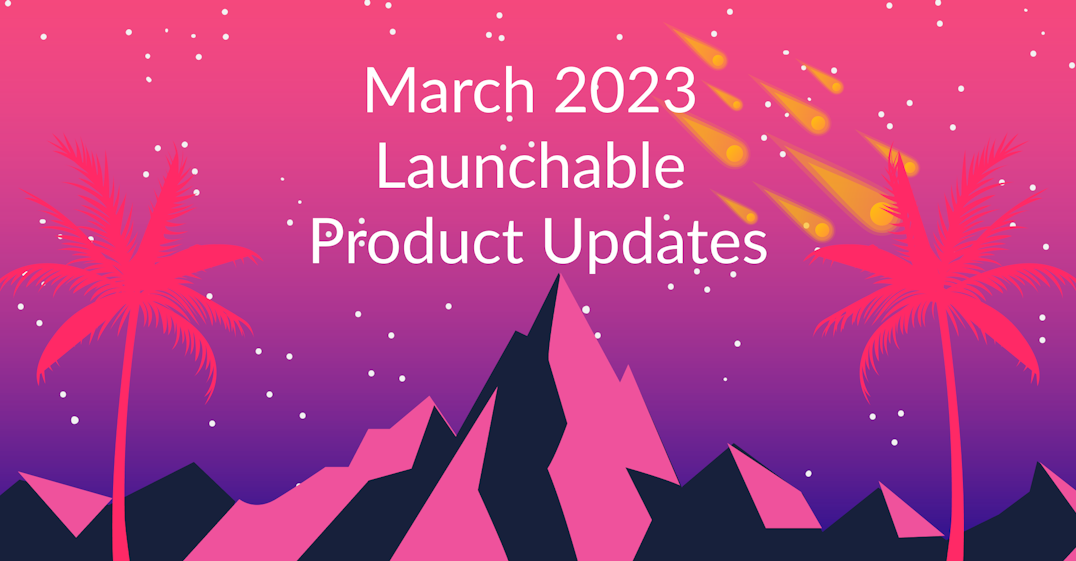 March 2023
Launchable
Product Updates